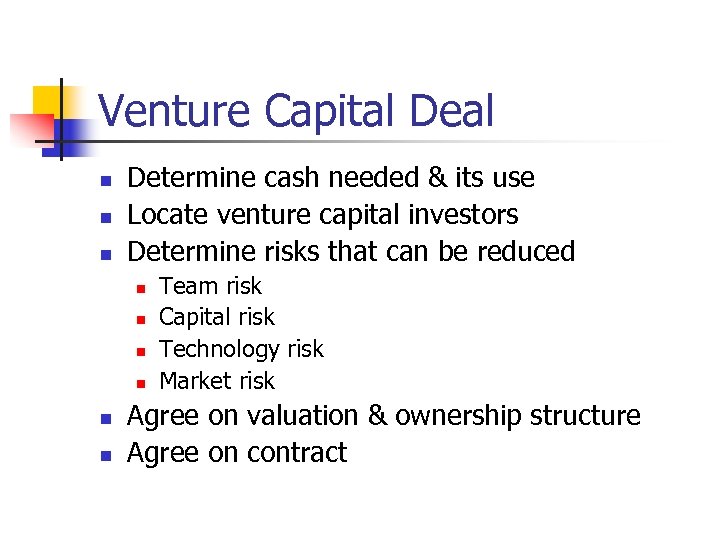 Venture Capital Deal

- Determine cash needed & its use
- Locate venture capital investors
- Determine risks that can be reduced
  - Team risk
  - Capital risk
  - Technology risk
  - Market risk
- Agree on valuation & ownership structure
- Agree on contract